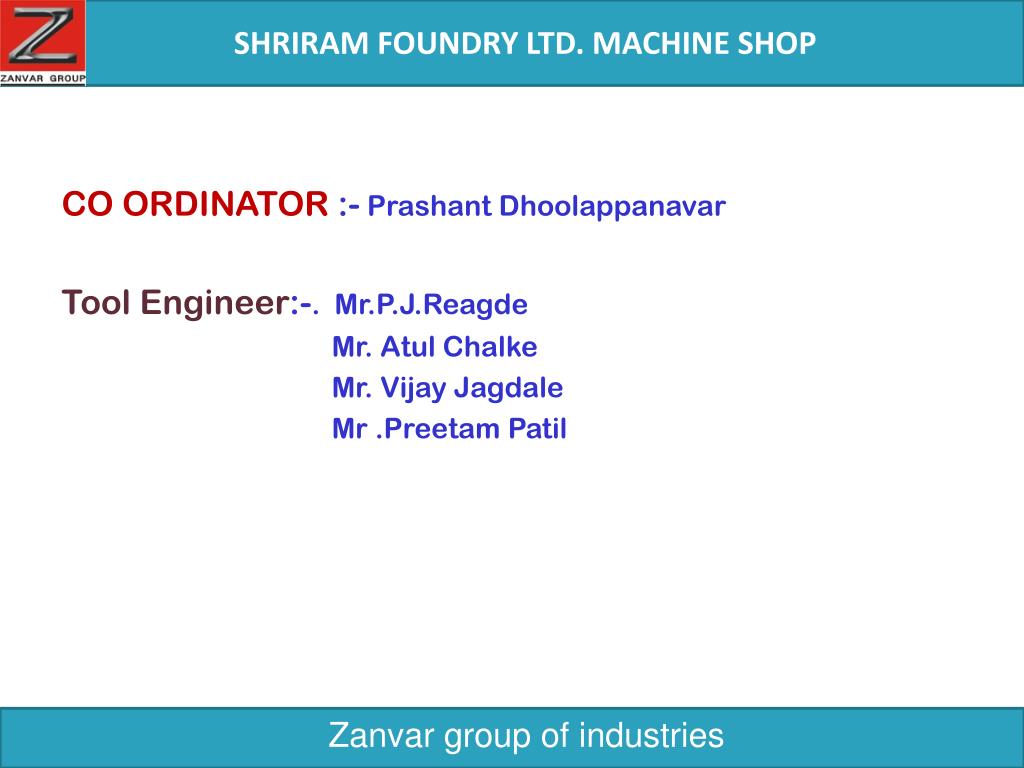 ZANVAR GROUP

SHRIRAM FOUNDRY LTD. MACHINE SHOP

CO ORDINATOR :- Prashant Dhoolappanavar

Tool Engineer:-. Mr.P.J.Reagde
Mr. Atul Chalke
Mr. Vijay Jagdale
Mr .Preetam Patil

Zanvar group of industries